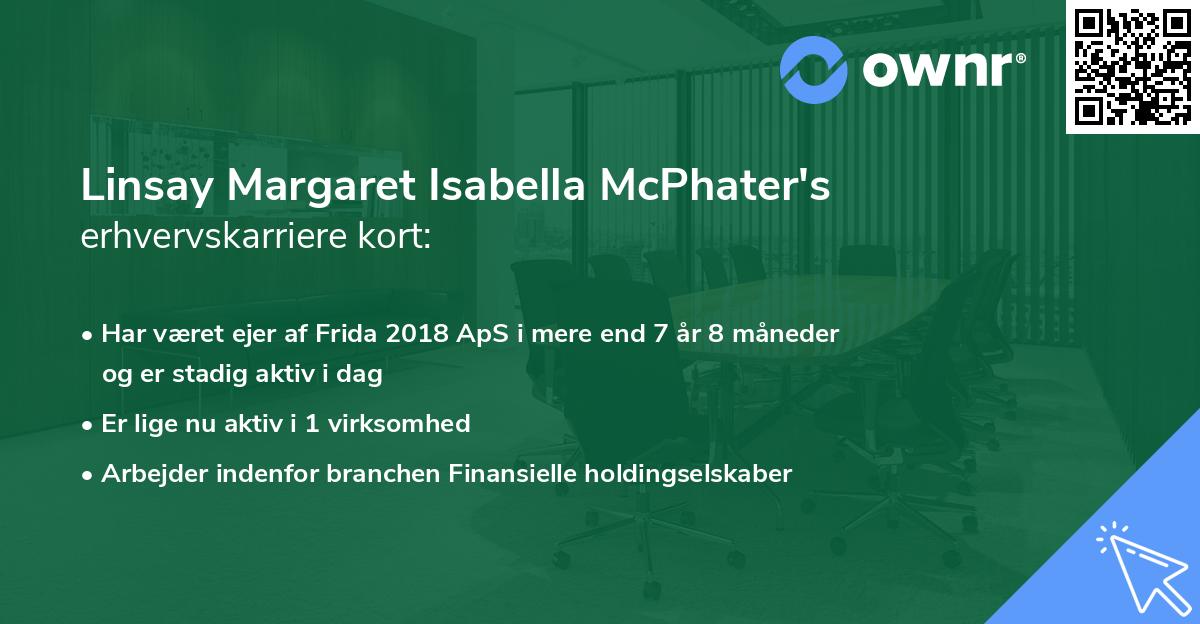 ownr®

Linsay Margaret Isabella McPhater's
erhvervskarriere kort:

• Har været ejer af Frida 2018 ApS i mere end 7 år 8 måneder og er stadig aktiv i dag
• Er lige nu aktiv i 1 virksomhed
• Arbejder indenfor branchen Finansielle holdingselskaber